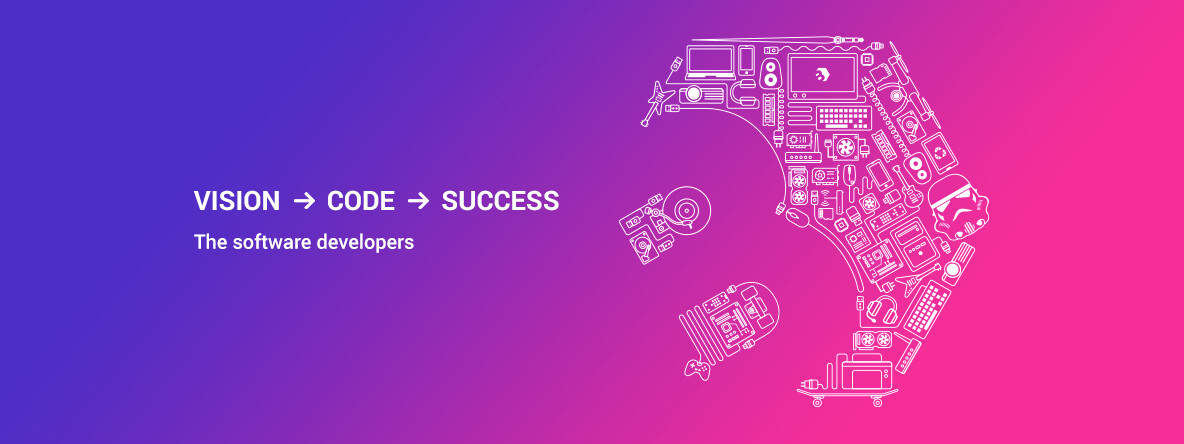 VISION → CODE → SUCCESS
The software developers